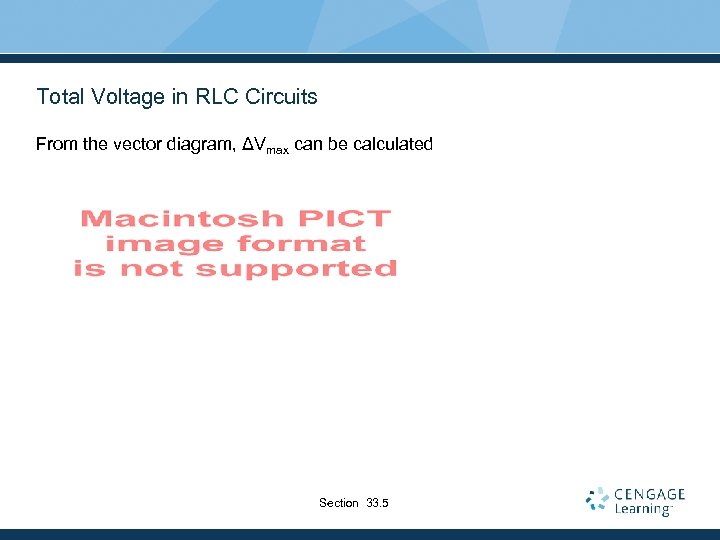 Total Voltage in RLC Circuits

From the vector diagram, $\Delta V_{max}$ can be calculated

Macintosh PICT image format is not supported

Section 33.5

CENGAGE Learning